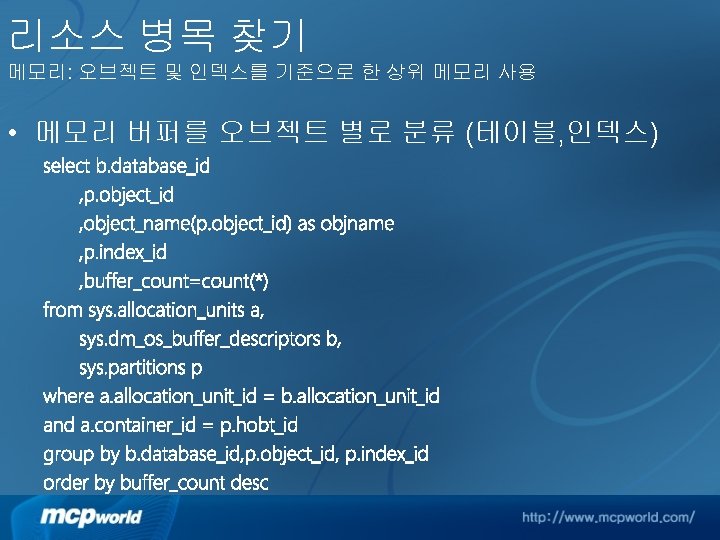 리소스 병목 찾기
메모리: 오브젝트 및 인덱스를 기준으로 한 상위 메모리 사용

• 메모리 버퍼를 오브젝트 별로 분류 (테이블,인덱스)

select b.database_id
,p.object_id
,object_name(p.object_id) as objname
,p.index_id
,buffer_count=count(*)
from sys.allocation_units a,
sys.dm_os_buffer_descriptors b,
sys.partitions p
where a.allocation_unit_id = b.allocation_unit_id
and a.container_id = p.hobt_id
group by b.database_id,p.object_id, p.index_id
order by buffer_count desc

mcpworld

http://www.mcpworld.com/